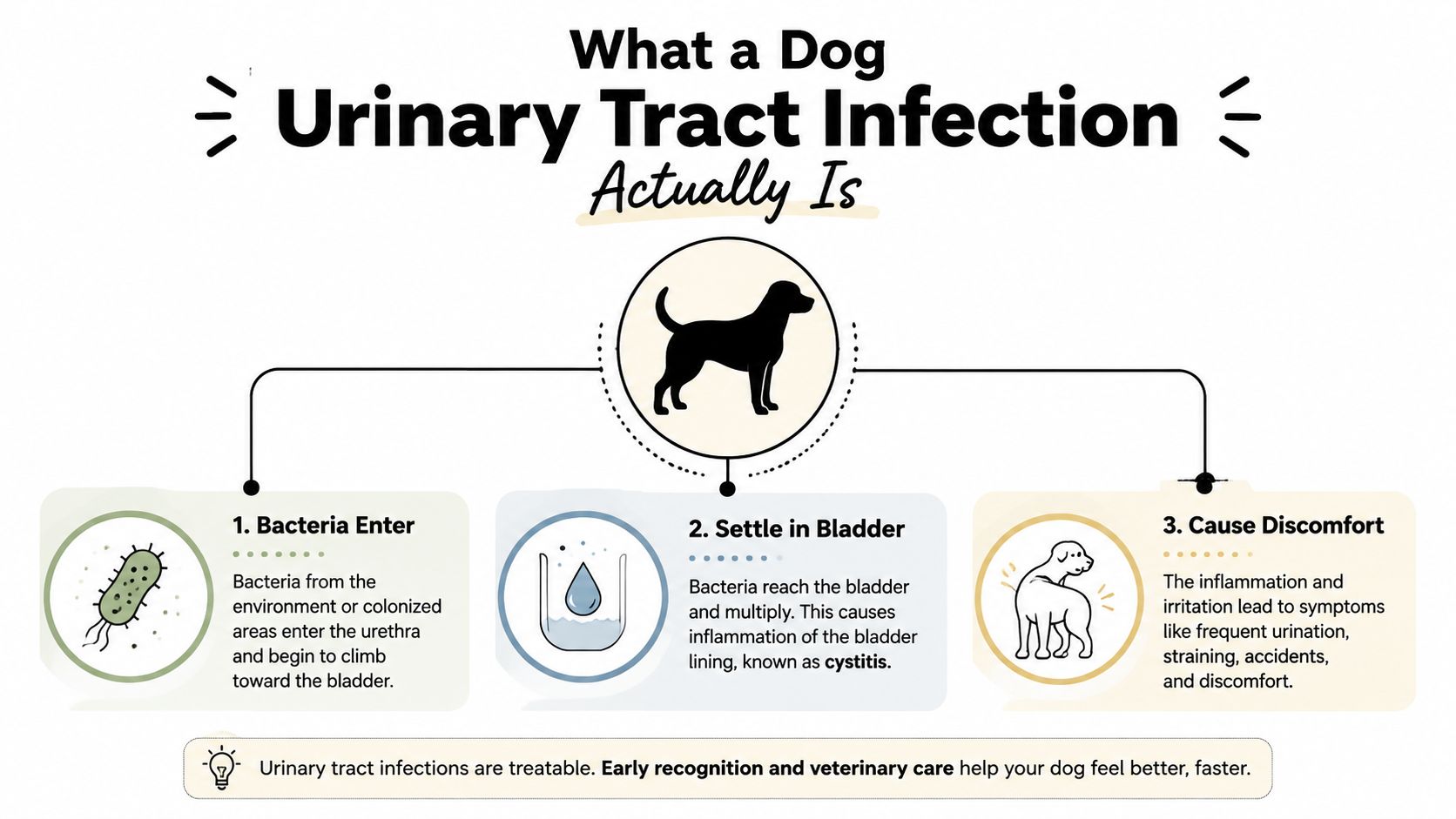 What a Dog
Urinary Tract Infection
Actually Is

1. Bacteria Enter
Bacteria from the environment or colonized areas enter the urethra and begin to climb toward the bladder.

2. Settle in Bladder
Bacteria reach the bladder and multiply. This causes inflammation of the bladder lining, known as cystitis.

3. Cause Discomfort
The inflammation and irritation lead to symptoms like frequent urination, straining, accidents, and discomfort.

Urinary tract infections are treatable. Early recognition and veterinary care help your dog feel better, faster.